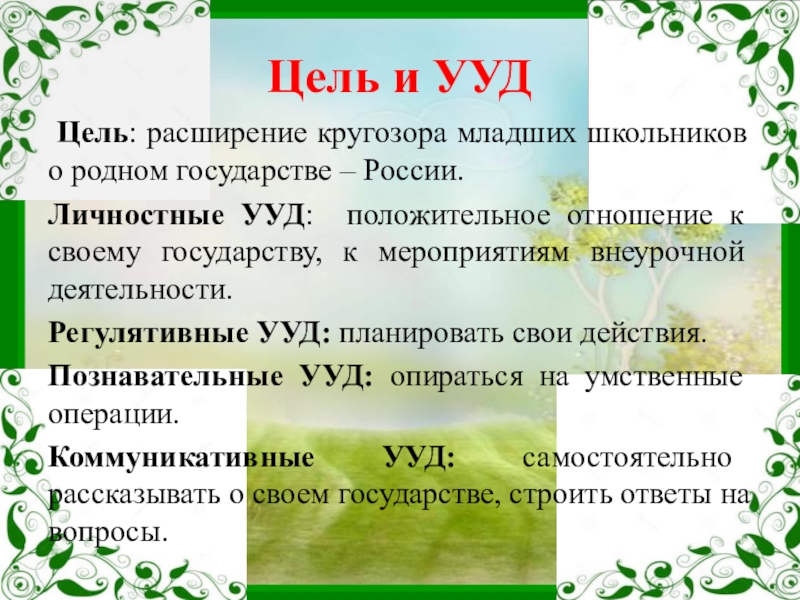 Цель и УУД

Цель: расширение кругозора младших школьников о родном государстве – России.

Личностные УУД: положительное отношение к своему государству, к мероприятиям внеурочной деятельности.

Регулятивные УУД: планировать свои действия.

Познавательные УУД: опираться на умственные операции.

Коммуникативные УУД: самостоятельно рассказывать о своем государстве, строить ответы на вопросы.